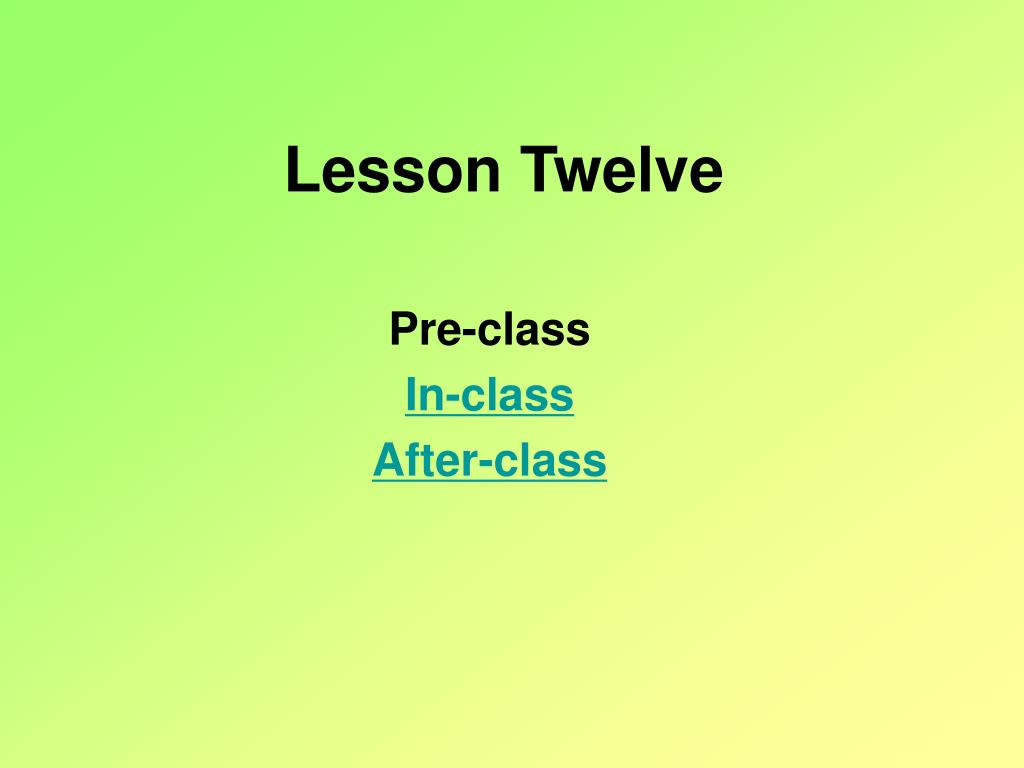 Lesson Twelve

Pre-class
In-class
After-class